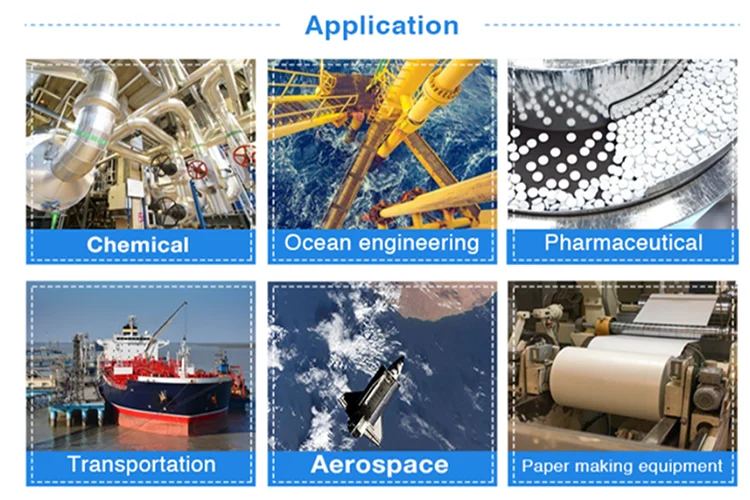 Application

Chemical

Ocean engineering

Pharmaceutical

Transportation

Aerospace

Paper making equipment